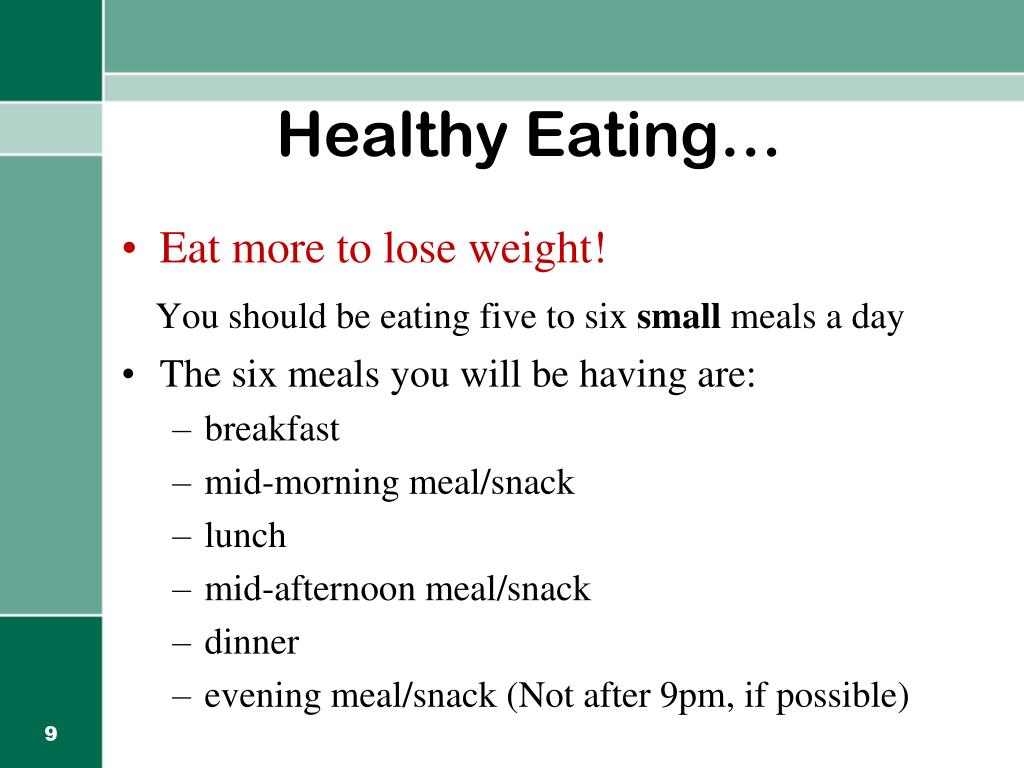 Healthy Eating…

• Eat more to lose weight!

You should be eating five to six small meals a day

• The six meals you will be having are:
– breakfast
– mid-morning meal/snack
– lunch
– mid-afternoon meal/snack
– dinner
– evening meal/snack (Not after 9pm, if possible)

9